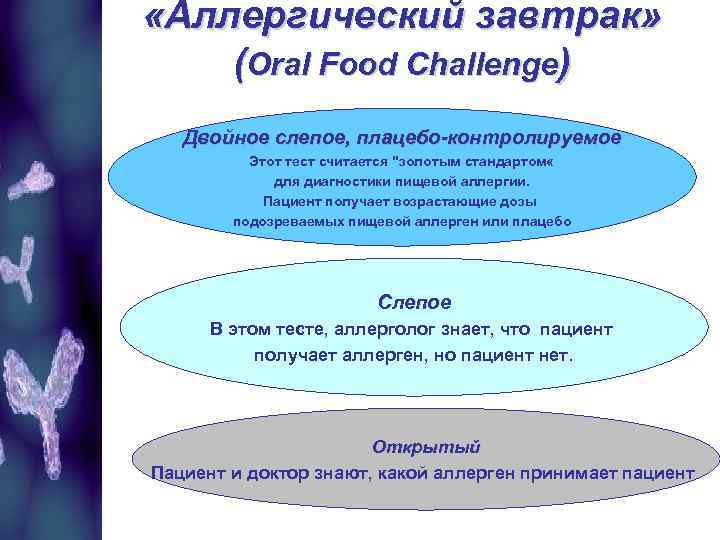 «Аллергический завтрак»
(Oral Food Challenge)

Двойное слепое, плацебо-контролируемое
Этот тест считается "золотым стандартом«
для диагностики пищевой аллергии.
Пациент получает возрастающие дозы
подозреваемых пищевой аллерген или плацебо

Слепое
В этом тесте, аллерголог знает, что пациент получает аллерген, но пациент нет.

Открытый
Пациент и доктор знают, какой аллерген принимает пациент